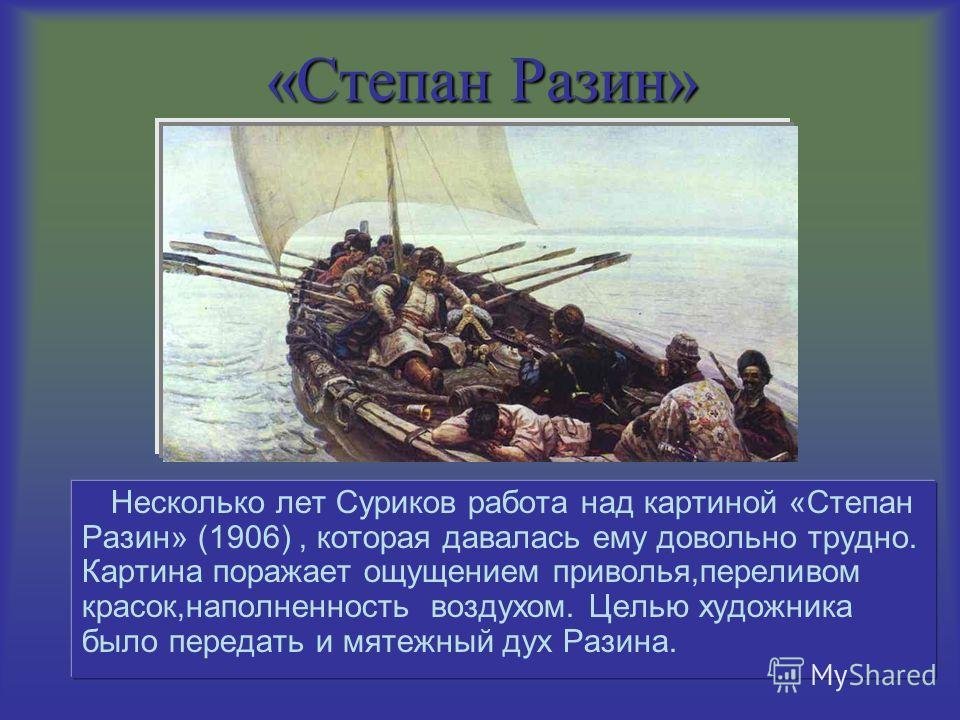 «Степан Разин»

Несколько лет Суриков работа над картиной «Степан Разин» (1906) , которая давалась ему довольно трудно. Картина поражает ощущением приволья,переливом красок,наполненность воздухом. Целью художника было передать и мятежный дух Разина.

MyShared